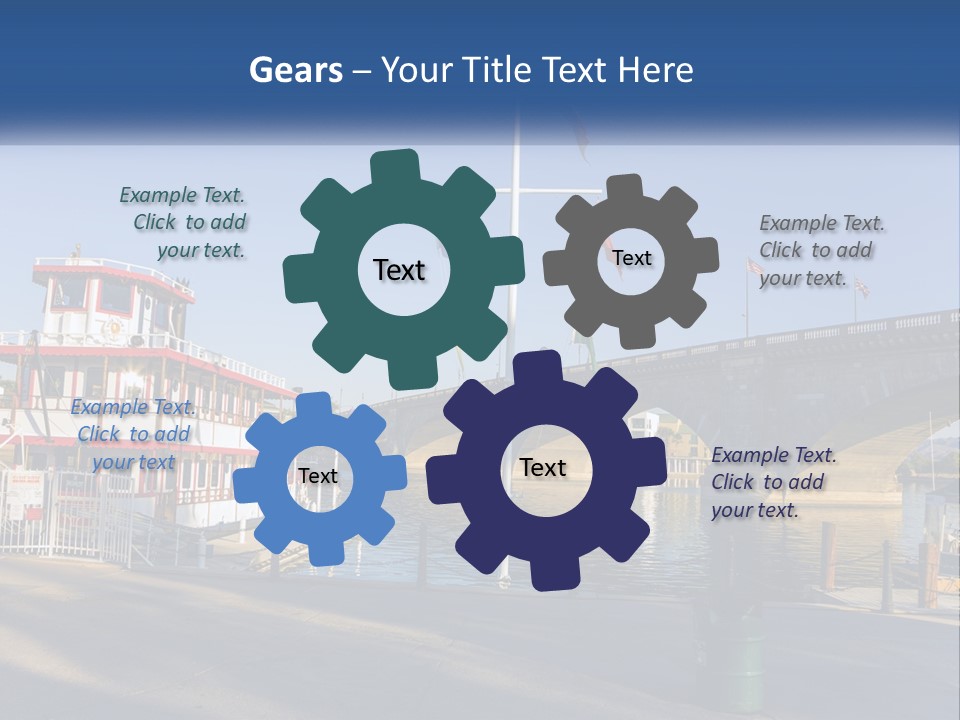 Gears – Your Title Text Here

Example Text. Click to add your text.

Text

Text

Example Text. Click to add your text.

Example Text. Click to add your text

Text

Text

Example Text. Click to add your text.